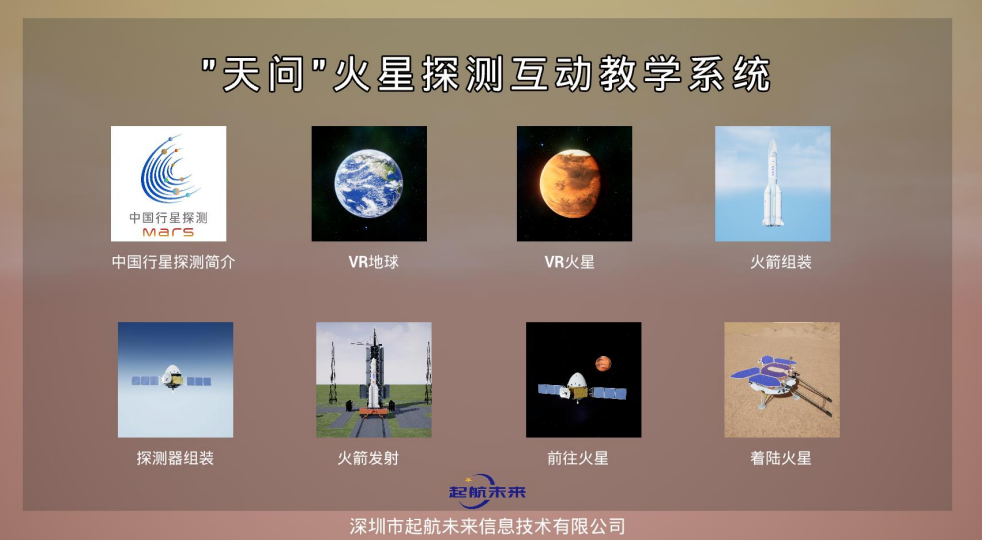 "天问"火星探测互动教学系统

中国行星探测
Mars

中国行星探测简介

VR地球

VR火星

火箭组装

探测器组装

火箭发射

前往火星

着陆火星

起航未来

深圳市起航未来信息技术有限公司